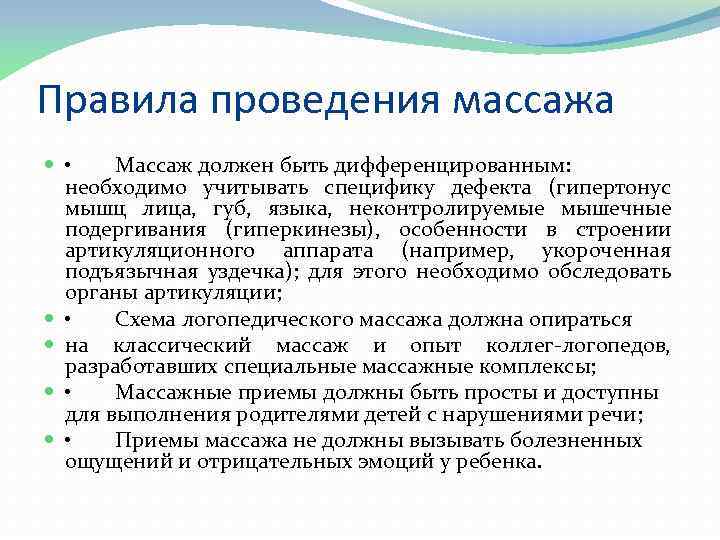 Правила проведения массажа

• Массаж должен быть дифференцированным: необходимо учитывать специфику дефекта (гипертонус мышц лица, губ, языка, неконтролируемые мышечные подергивания (гиперкинезы), особенности в строении артикуляционного аппарата (например, укороченная подъязычная уздечка); для этого необходимо обследовать органы артикуляции;

• Схема логопедического массажа должна опираться

на классический массаж и опыт коллег-логопедов, разработавших специальные массажные комплексы;

• Массажные приемы должны быть просты и доступны для выполнения родителями детей с нарушениями речи;

• Приемы массажа не должны вызывать болезненных ощущений и отрицательных эмоций у ребенка.